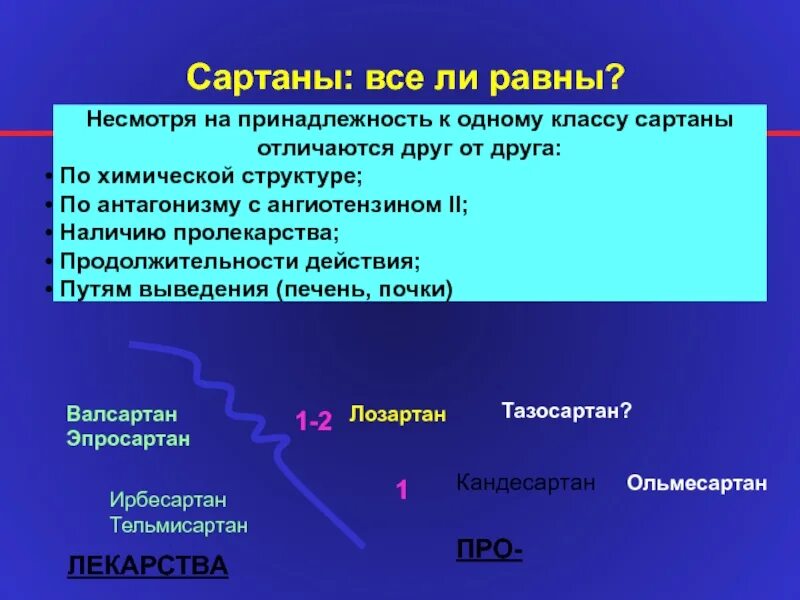 Сартаны: все ли равны?

Несмотря на принадлежность к одному классу сартаны отличаются друг от друга:
• По химической структуре;
• По антагонизму с ангиотензином II;
• Наличию пролекарства;
• Продолжительности действия;
• Путям выведения (печень, почки)

Валсартан
Эпросартан

1-2 Лозартан

Тазосартан?

Ирбесартан
Тельмисартан

1 Кандесартан Ольмесартан

ЛЕКАРСТВА

ПРО-